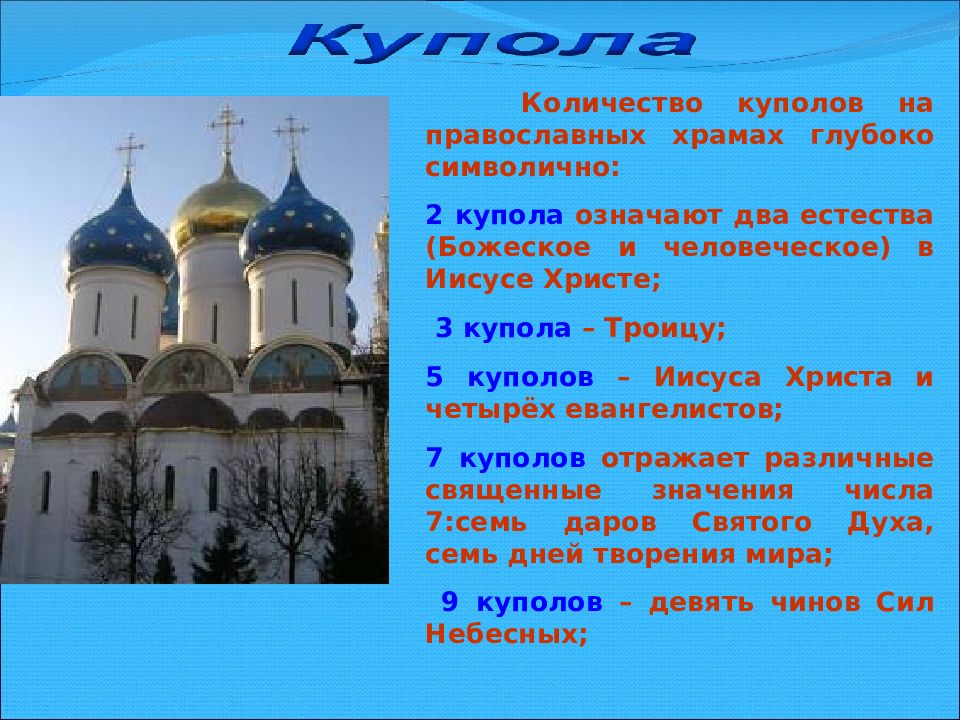 Купола

Количество куполов на православных храмах глубоко символично:

2 купола означают два естества (Божеское и человеческое) в Иисусе Христе;

3 купола – Троицу;

5 куполов – Иисуса Христа и четырёх евангелистов;

7 куполов отражает различные священные значения числа 7:семь даров Святого Духа, семь дней творения мира;

9 куполов – девять чинов Сил Небесных;